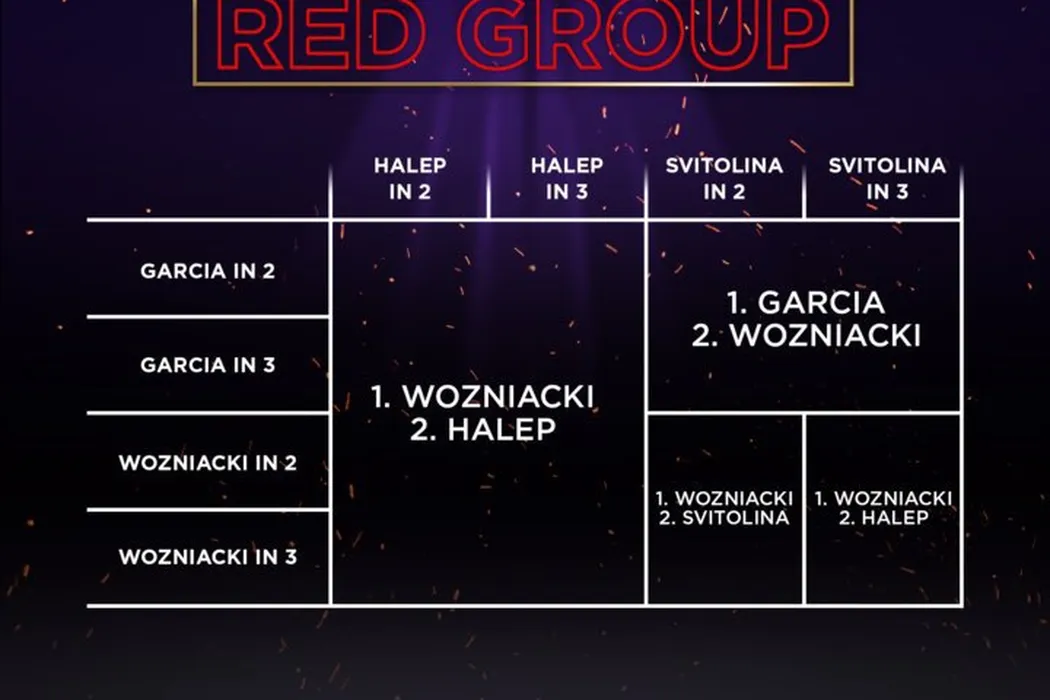 RED GROUP

|  | HALEP IN 2 | HALEP IN 3 | SVITOLINA IN 2 | SVITOLINA IN 3 |
|---|---|---|---|---|
| GARCIA IN 2 | 1. WOZNIACKI 2. HALEP | 1. WOZNIACKI 2. HALEP | 1. GARCIA 2. WOZNIACKI | 1. GARCIA 2. WOZNIACKI |
| GARCIA IN 3 | 1. WOZNIACKI 2. HALEP | 1. WOZNIACKI 2. HALEP | 1. GARCIA 2. WOZNIACKI | 1. GARCIA 2. WOZNIACKI |
| WOZNIACKI IN 2 | 1. WOZNIACKI 2. HALEP | 1. WOZNIACKI 2. HALEP | 1. WOZNIACKI 2. SVITOLINA | 1. WOZNIACKI 2. HALEP |
| WOZNIACKI IN 3 | 1. WOZNIACKI 2. HALEP | 1. WOZNIACKI 2. HALEP | 1. WOZNIACKI 2. SVITOLINA | 1. WOZNIACKI 2. HALEP |